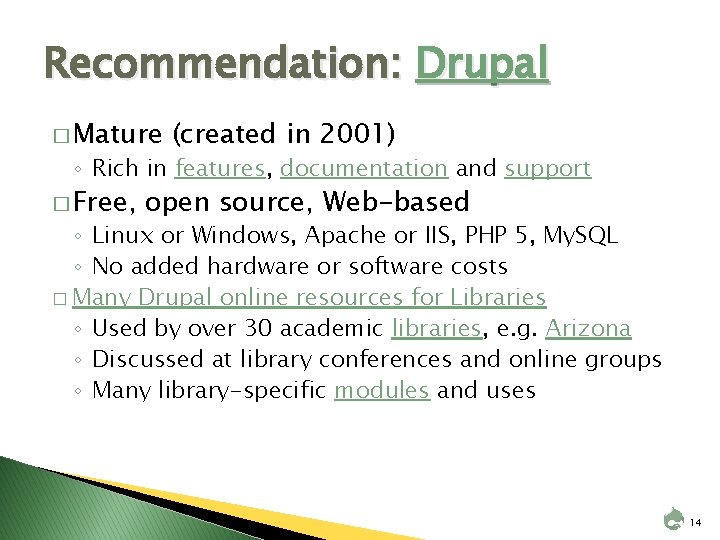 Recommendation: Drupal

□ Mature (created in 2001)
◦ Rich in features, documentation and support

□ Free, open source, Web-based
◦ Linux or Windows, Apache or IIS, PHP 5, MySQL
◦ No added hardware or software costs

□ Many Drupal online resources for Libraries
◦ Used by over 30 academic libraries, e.g. Arizona
◦ Discussed at library conferences and online groups
◦ Many library-specific modules and uses

14